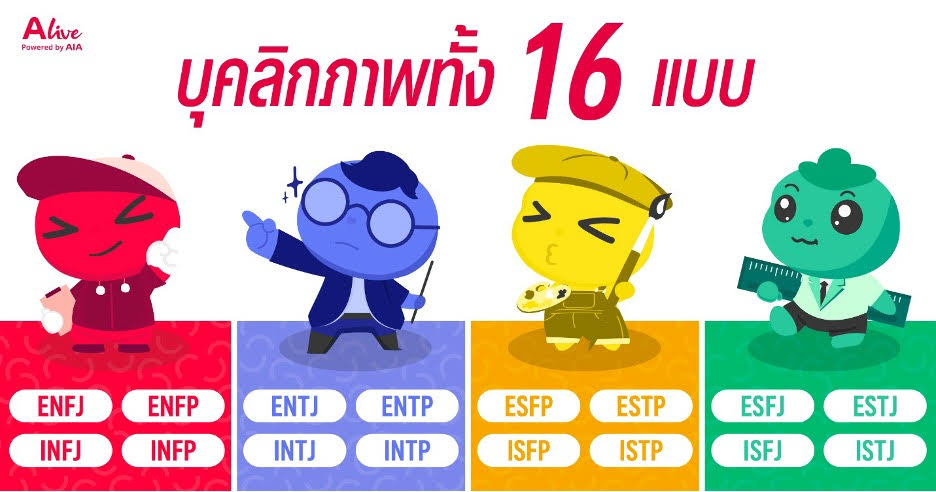 Alive
Powered by AIA

บุคลิกภาพทั้ง 16 แบบ

ENFJ ENFP
INFJ INFP

ENTJ ENTP
INTJ INTP

ESFP ESTP
ISFP ISTP

ESFJ ESTJ
ISFJ ISTJ